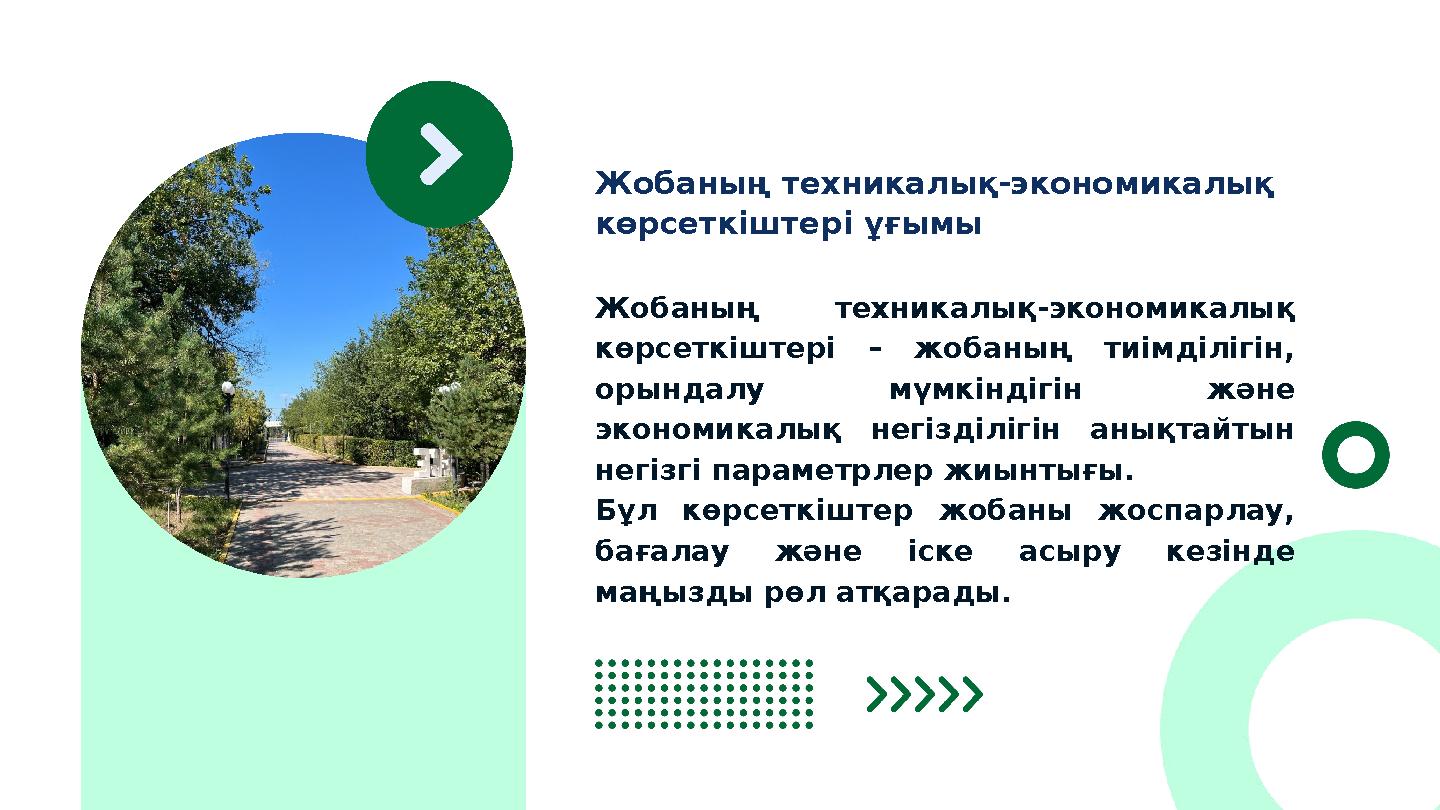 Жобаның техникалық-экономикалық көрсеткіштері ұғымы

Жобаның техникалық-экономикалық көрсеткіштері – жобаның тиімділігін, орындалу мүмкіндігін және экономикалық негізділігін анықтайтын негізгі параметрлер жиынтығы.
Бұл көрсеткіштер жобаны жоспарлау, бағалау және іске асыру кезінде маңызды рөл атқарады.